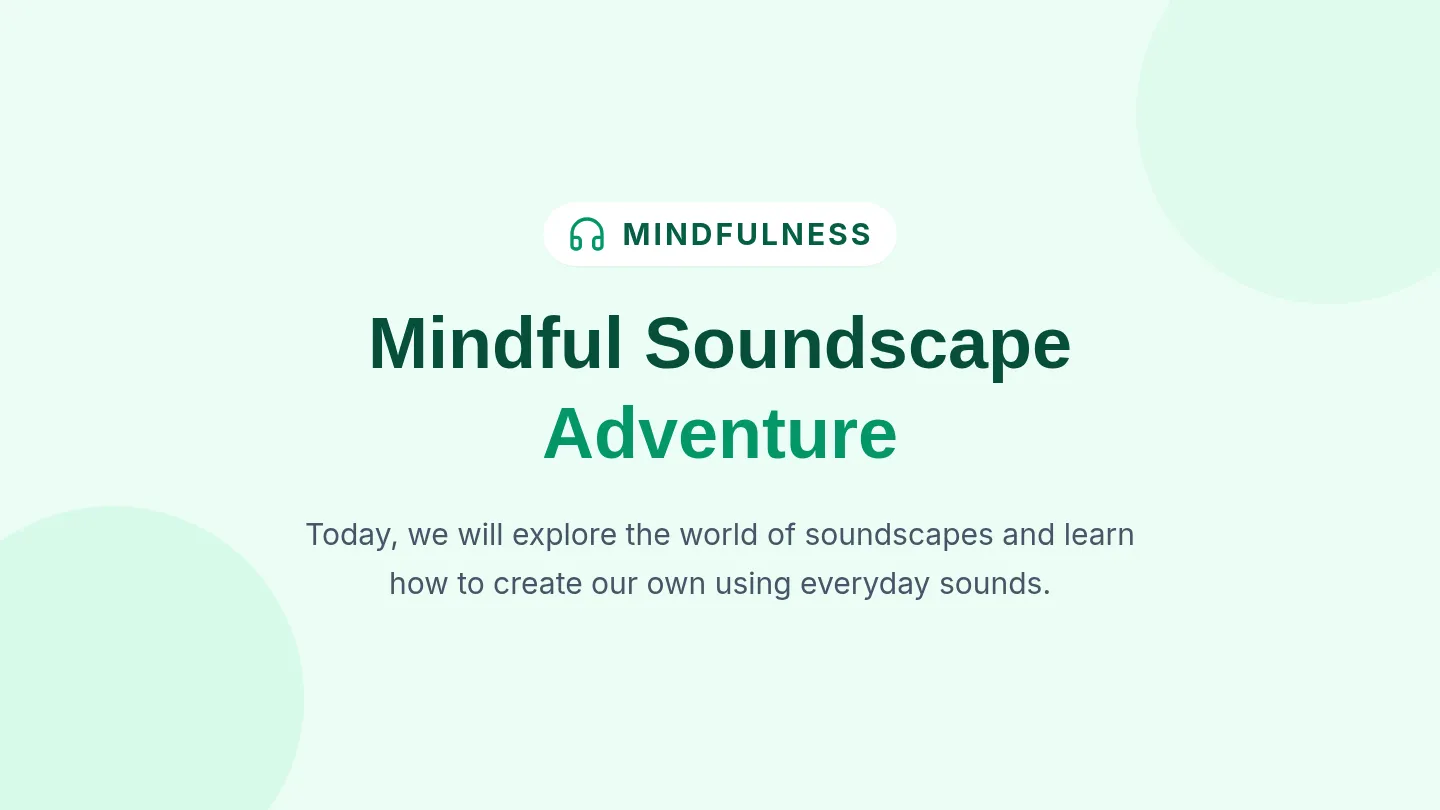 MINDFULNESS

Mindful Soundscape Adventure

Today, we will explore the world of soundscapes and learn how to create our own using everyday sounds.